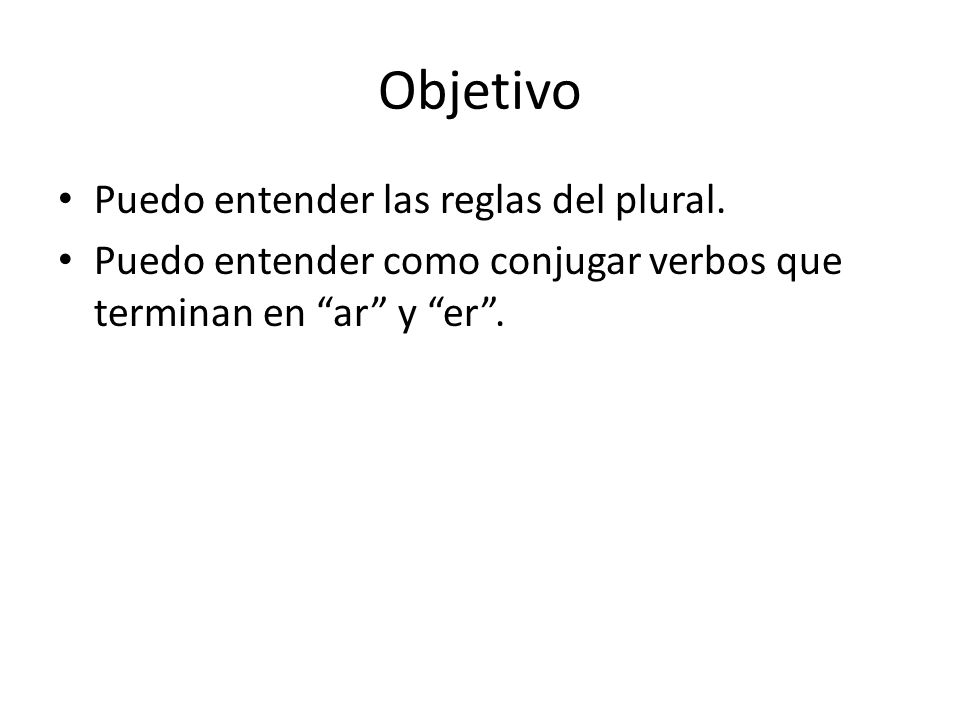 Objetivo

• Puedo entender las reglas del plural.
• Puedo entender como conjugar verbos que terminan en “ar” y “er”.